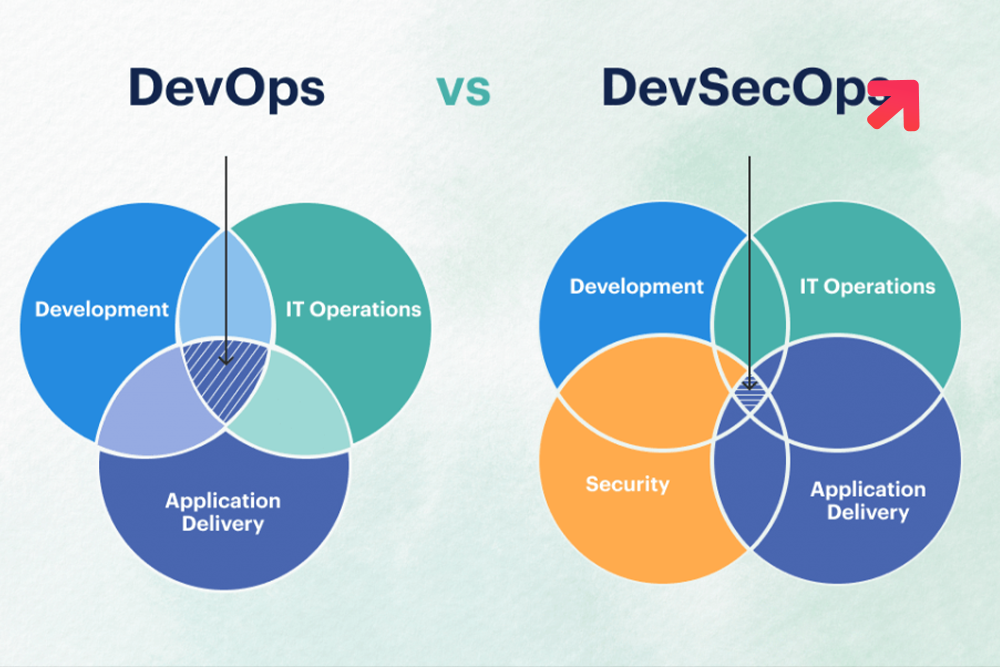 DevOps vs DevSecOps

Development

IT Operations

Application Delivery

Development

IT Operations

Security

Application Delivery